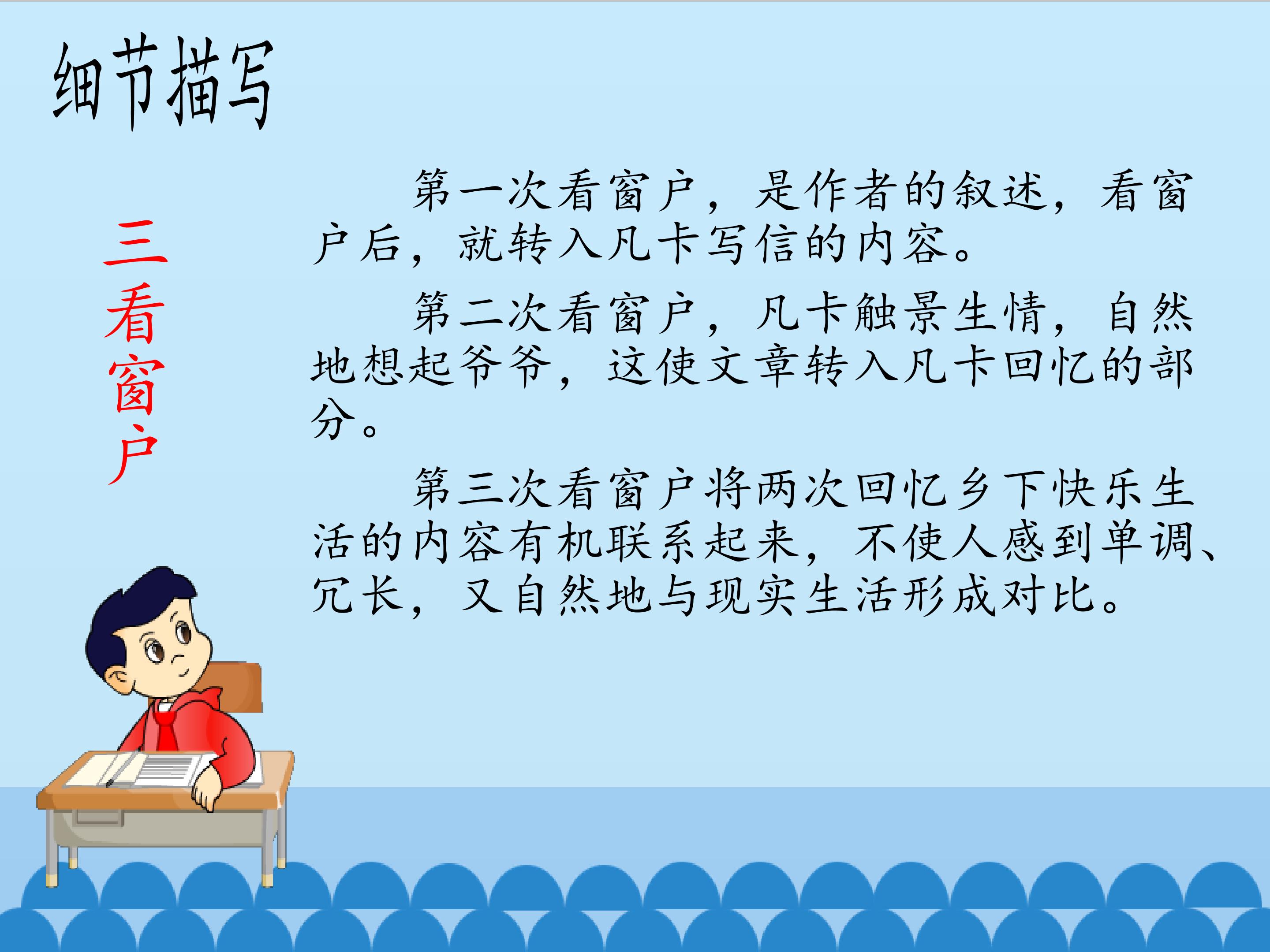 细节描写

三看窗户

第一次看窗户，是作者的叙述，看窗户后，就转入凡卡写信的内容。

第二次看窗户，凡卡触景生情，自然地想起爷爷，这使文章转入凡卡回忆的部分。

第三次看窗户将两次回忆乡下快乐生活的内容有机联系起来，不使人感到单调、冗长，又自然地与现实生活形成对比。